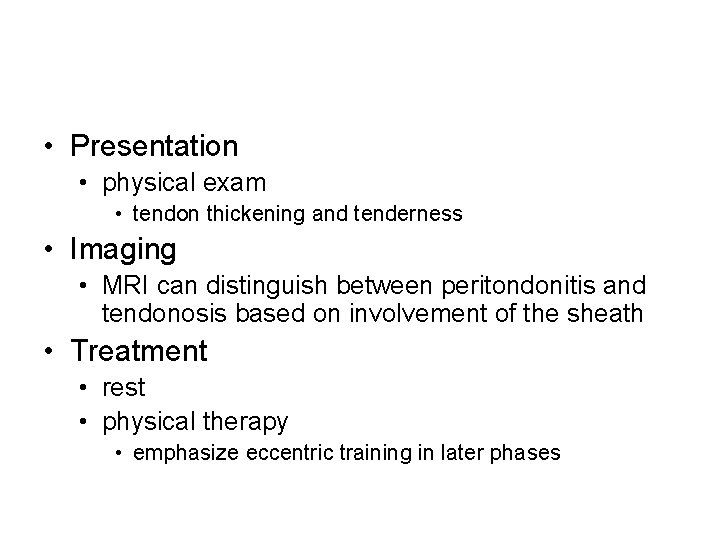 • Presentation
  • physical exam
    • tendon thickening and tenderness
• Imaging
  • MRI can distinguish between peritondonitis and tendonosis based on involvement of the sheath
• Treatment
  • rest
  • physical therapy
    • emphasize eccentric training in later phases